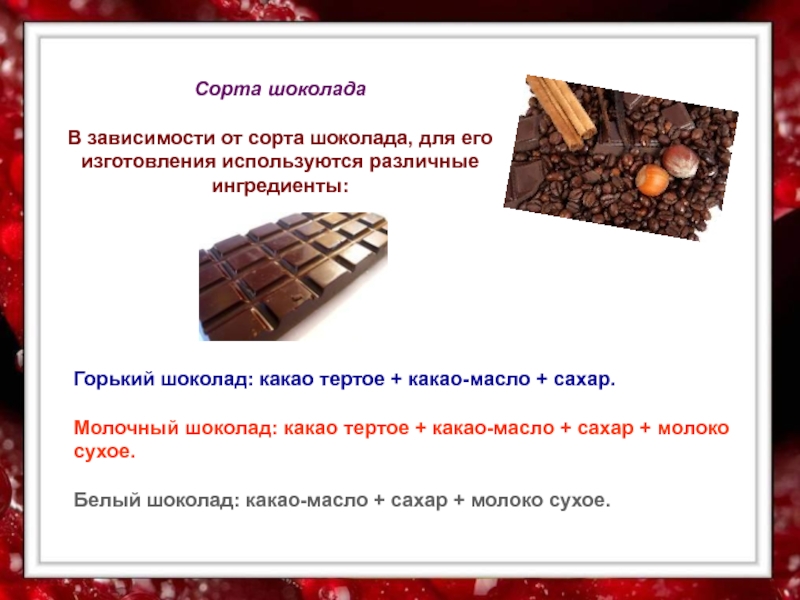 Сорта шоколада

В зависимости от сорта шоколада, для его изготовления используются различные ингредиенты:

Горький шоколад: какао тертое + какао-масло + сахар.

Молочный шоколад: какао тертое + какао-масло + сахар + молоко сухое.

Белый шоколад: какао-масло + сахар + молоко сухое.